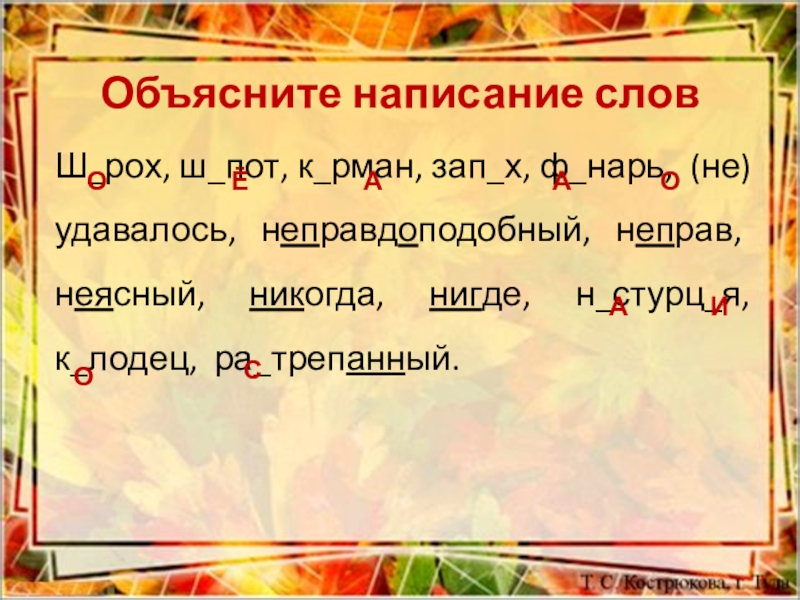 Объясните написание слов

Ш_рох, ш_пот, к_рман, зап_х, ф_нарь, (не) удавалось, неправдоподобный, неправ, неясный, никогда, нигде, н_стурц_я, к_лодец, ра_трепанный.

О Ё А А О А И О С

Т. С. Кострюкова, г. Тулы